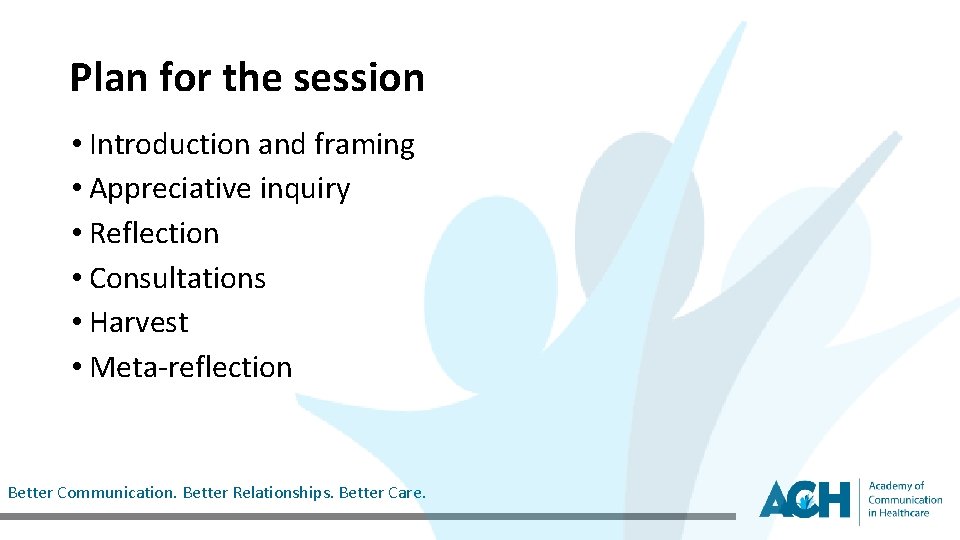 Plan for the session

• Introduction and framing
• Appreciative inquiry
• Reflection
• Consultations
• Harvest
• Meta-reflection

Better Communication. Better Relationships. Better Care.

ACH Academy of Communication in Healthcare